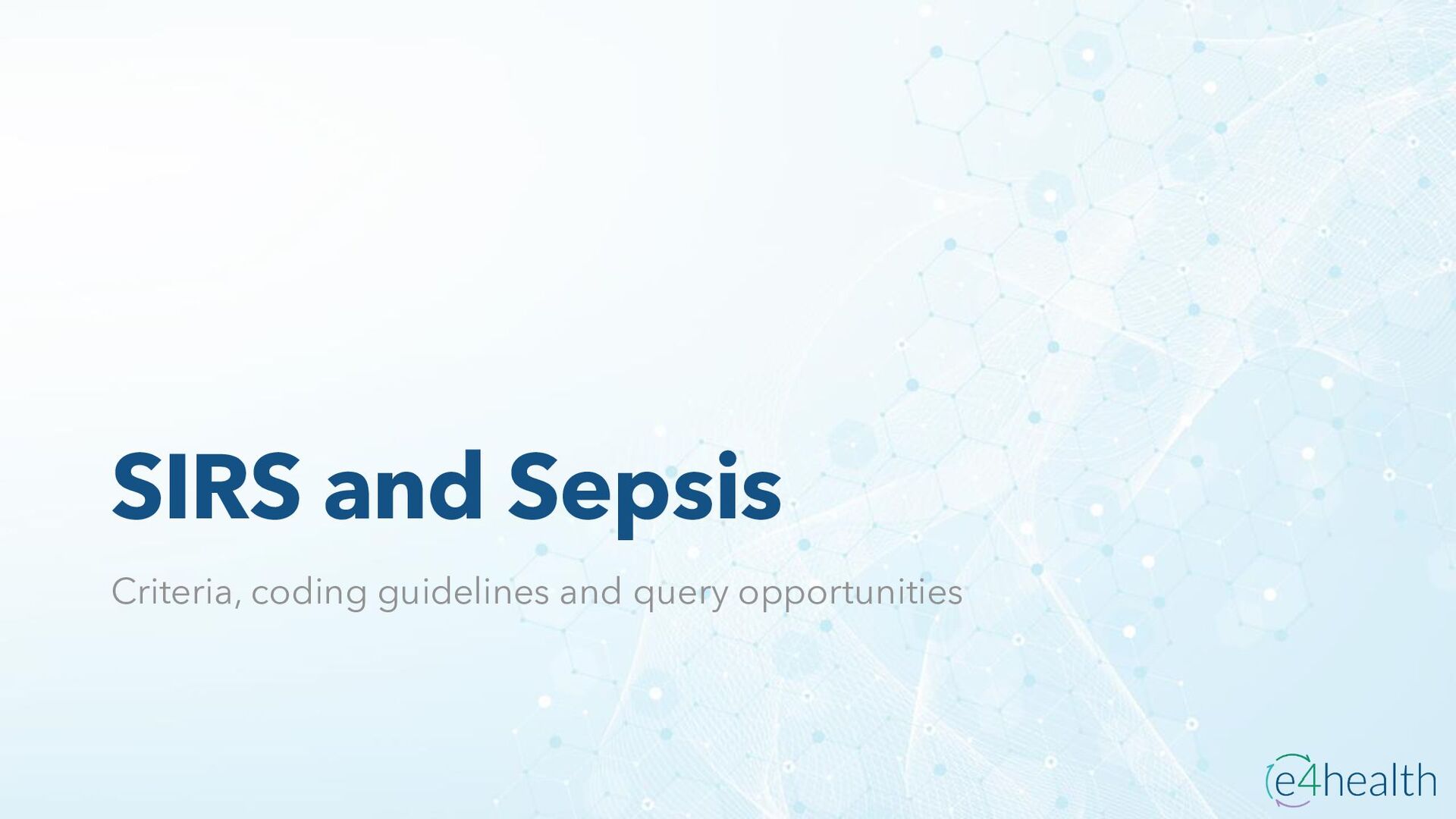 SIRS and Sepsis

Criteria, coding guidelines and query opportunities

e4health